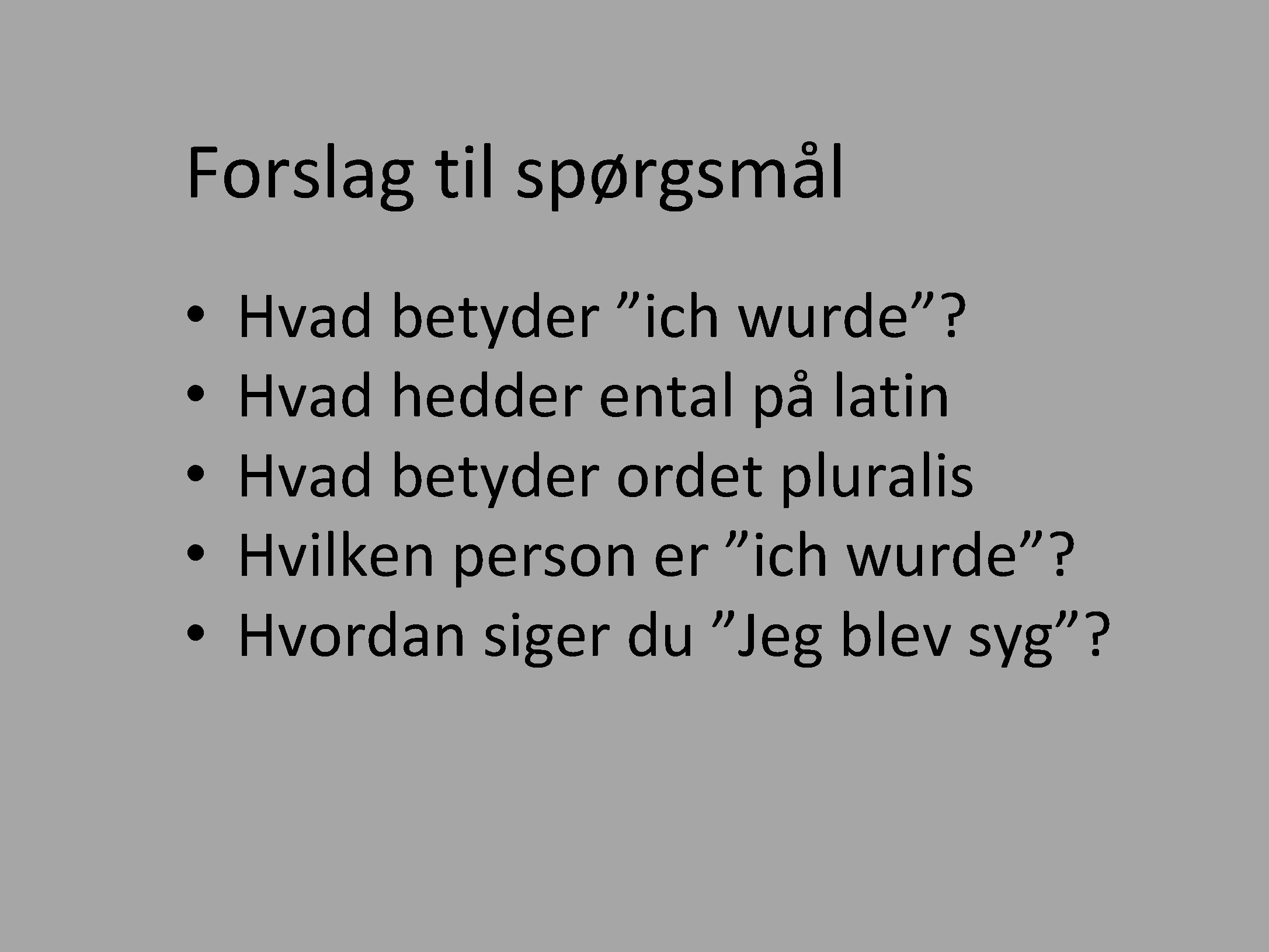 Forslag til spørgsmål

• Hvad betyder ”ich wurde”?
• Hvad hedder ental på latin
• Hvad betyder ordet pluralis
• Hvilken person er ”ich wurde”?
• Hvordan siger du ”Jeg blev syg”?